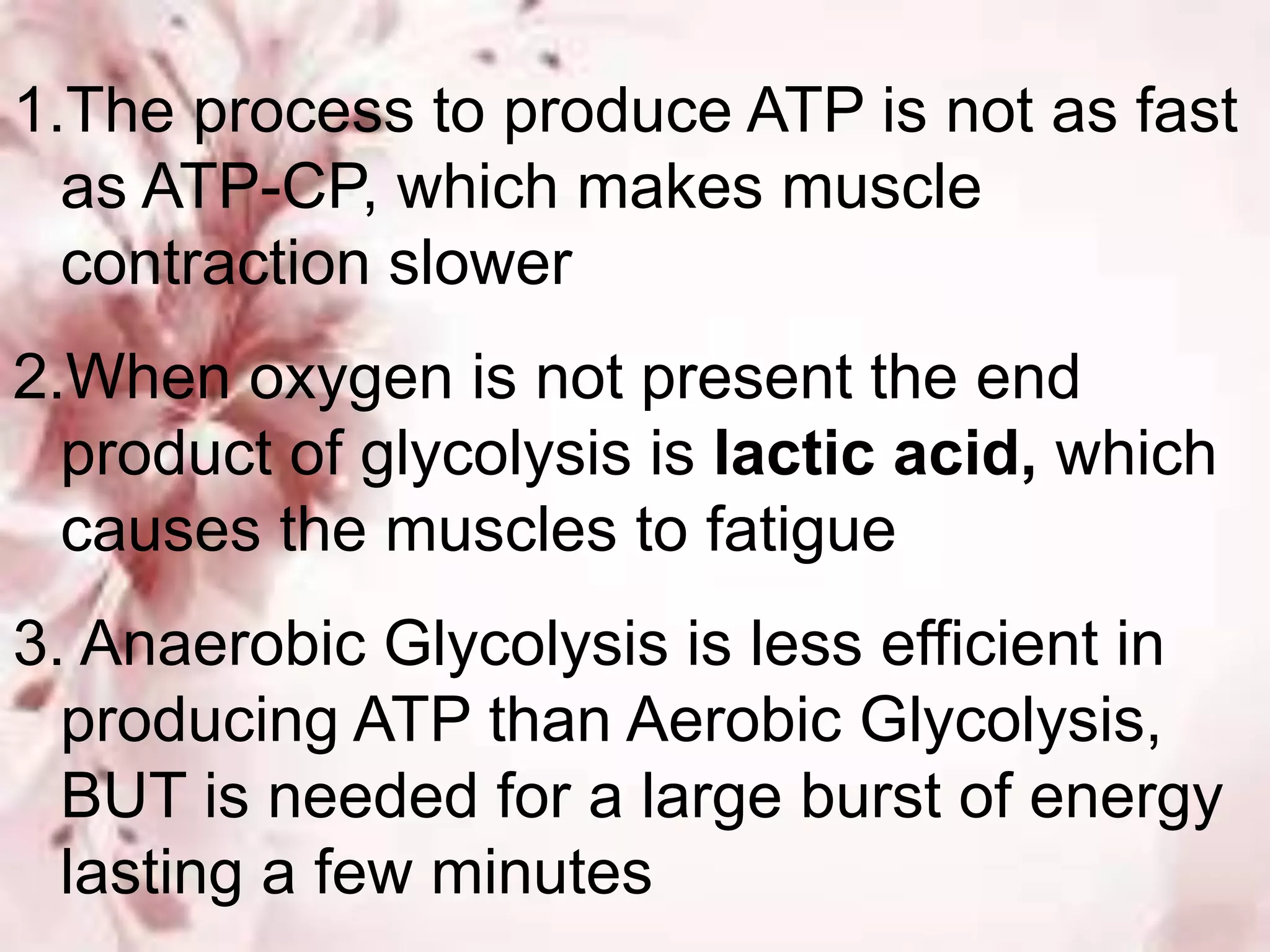 1.The process to produce ATP is not as fast as ATP-CP, which makes muscle contraction slower

2.When oxygen is not present the end product of glycolysis is lactic acid, which causes the muscles to fatigue

3. Anaerobic Glycolysis is less efficient in producing ATP than Aerobic Glycolysis, BUT is needed for a large burst of energy lasting a few minutes